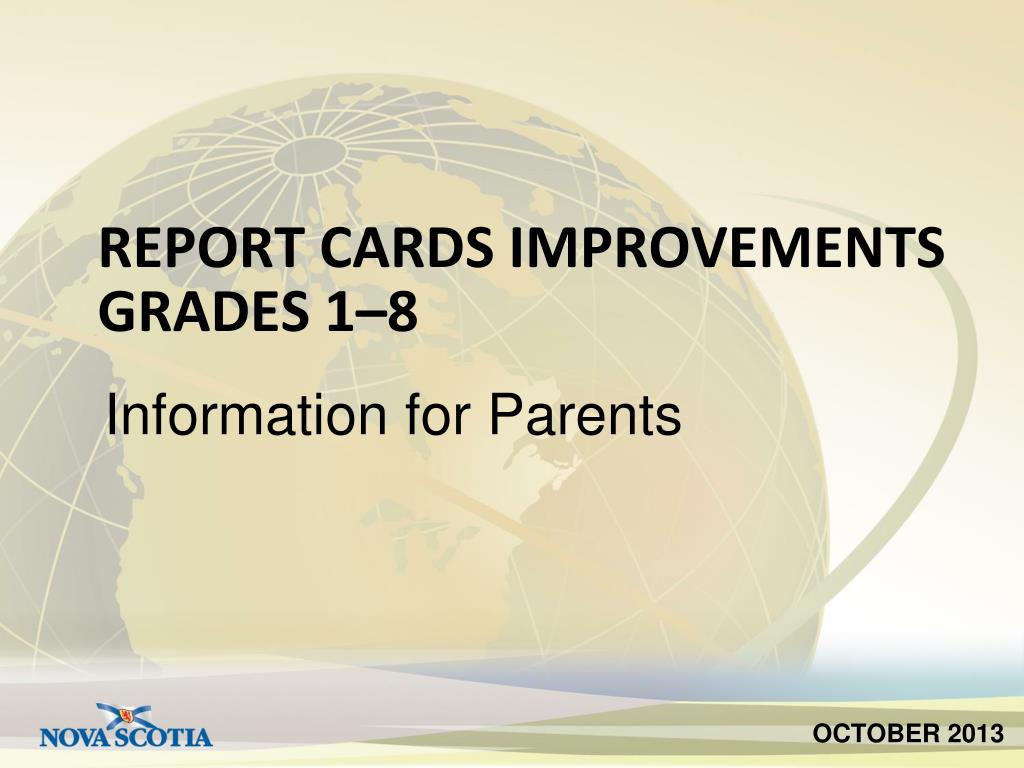 REPORT CARDS IMPROVEMENTS
GRADES 1–8

Information for Parents

NOVA SCOTIA

OCTOBER 2013